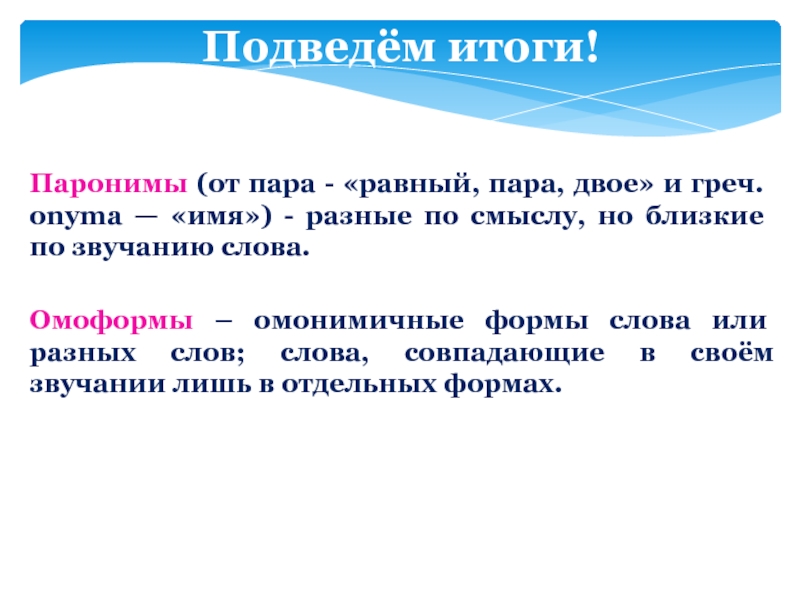 Подведём итоги!

Паронимы (от пара - «равный, пара, двое» и греч. onyma — «имя») - разные по смыслу, но близкие по звучанию слова.

Омоформы – омонимичные формы слова или разных слов; слова, совпадающие в своём звучании лишь в отдельных формах.